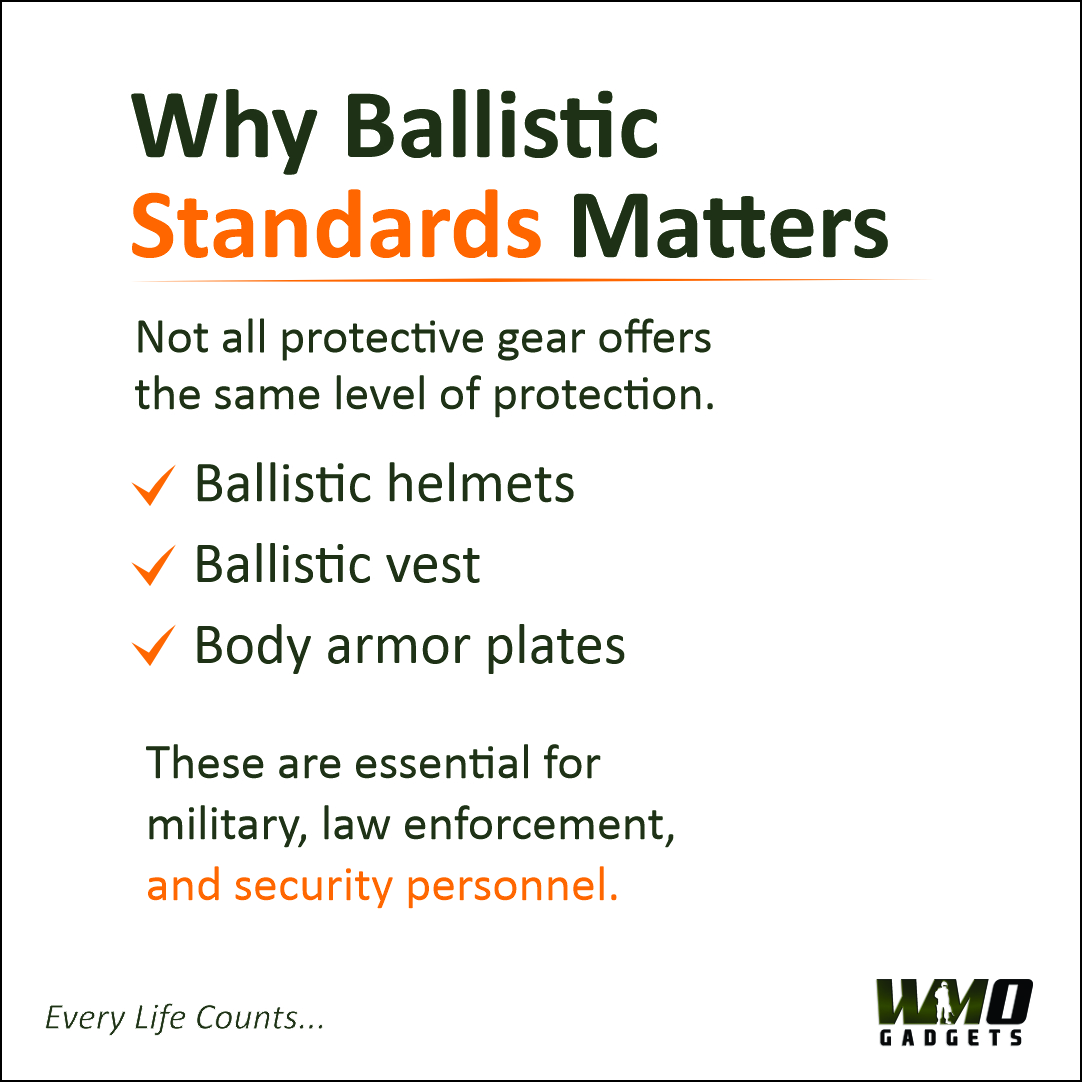 Why Ballistic Standards Matters

Not all protective gear offers the same level of protection.

✓ Ballistic helmets
✓ Ballistic vest
✓ Body armor plates

These are essential for military, law enforcement, and security personnel.

Every Life Counts...

WMO GADGETS